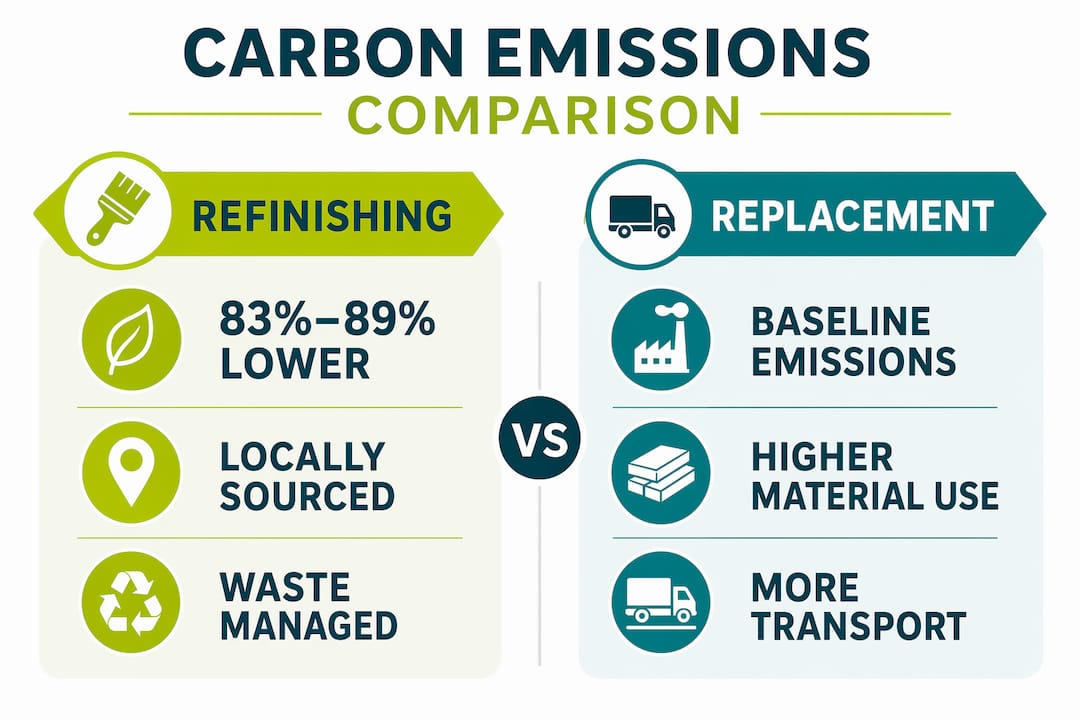 CARBON EMISSIONS
COMPARISON

REFINISHING

83%–89% LOWER

LOCALLY SOURCED

WASTE MANAGED

VS

REPLACEMENT

BASELINE EMISSIONS

HIGHER MATERIAL USE

MORE TRANSPORT